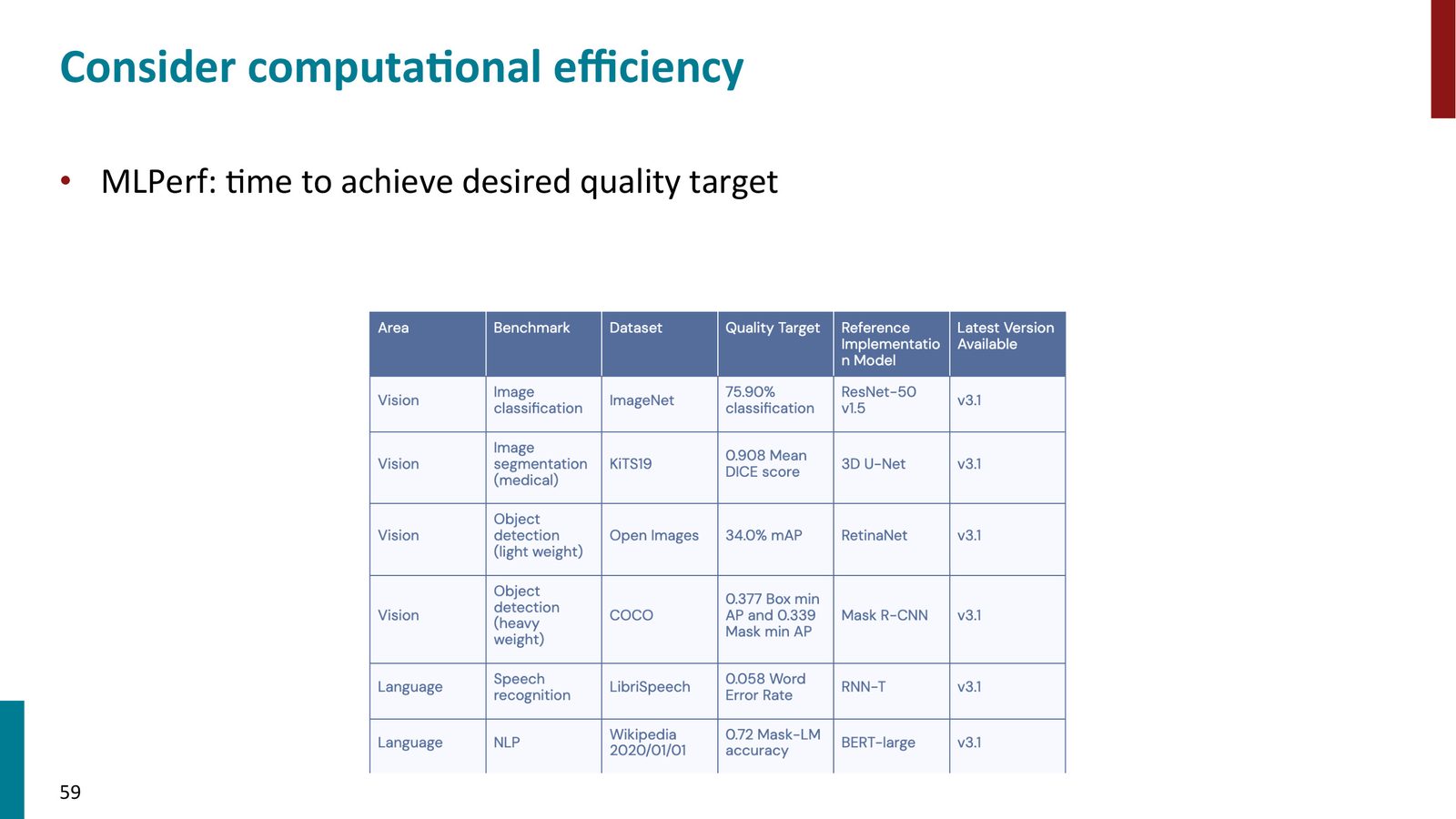 Consider computational efficiency

• MLPerf: time to achieve desired quality target

| Area | Benchmark | Dataset | Quality Target | Reference Implementation Model | Latest Version Available |
|---|---|---|---|---|---|
| Vision | Image classification | ImageNet | 75.90% classification | ResNet-50 v1.5 | v3.1 |
| Vision | Image segmentation (medical) | KiTS19 | 0.908 Mean DICE score | 3D U-Net | v3.1 |
| Vision | Object detection (light weight) | Open Images | 34.0% mAP | RetinaNet | v3.1 |
| Vision | Object detection (heavy weight) | COCO | 0.377 Box min AP and 0.339 Mask min AP | Mask R-CNN | v3.1 |
| Language | Speech recognition | LibriSpeech | 0.058 Word Error Rate | RNN-T | v3.1 |
| Language | NLP | Wikipedia 2020/01/01 | 0.72 Mask-LM accuracy | BERT-large | v3.1 |

59